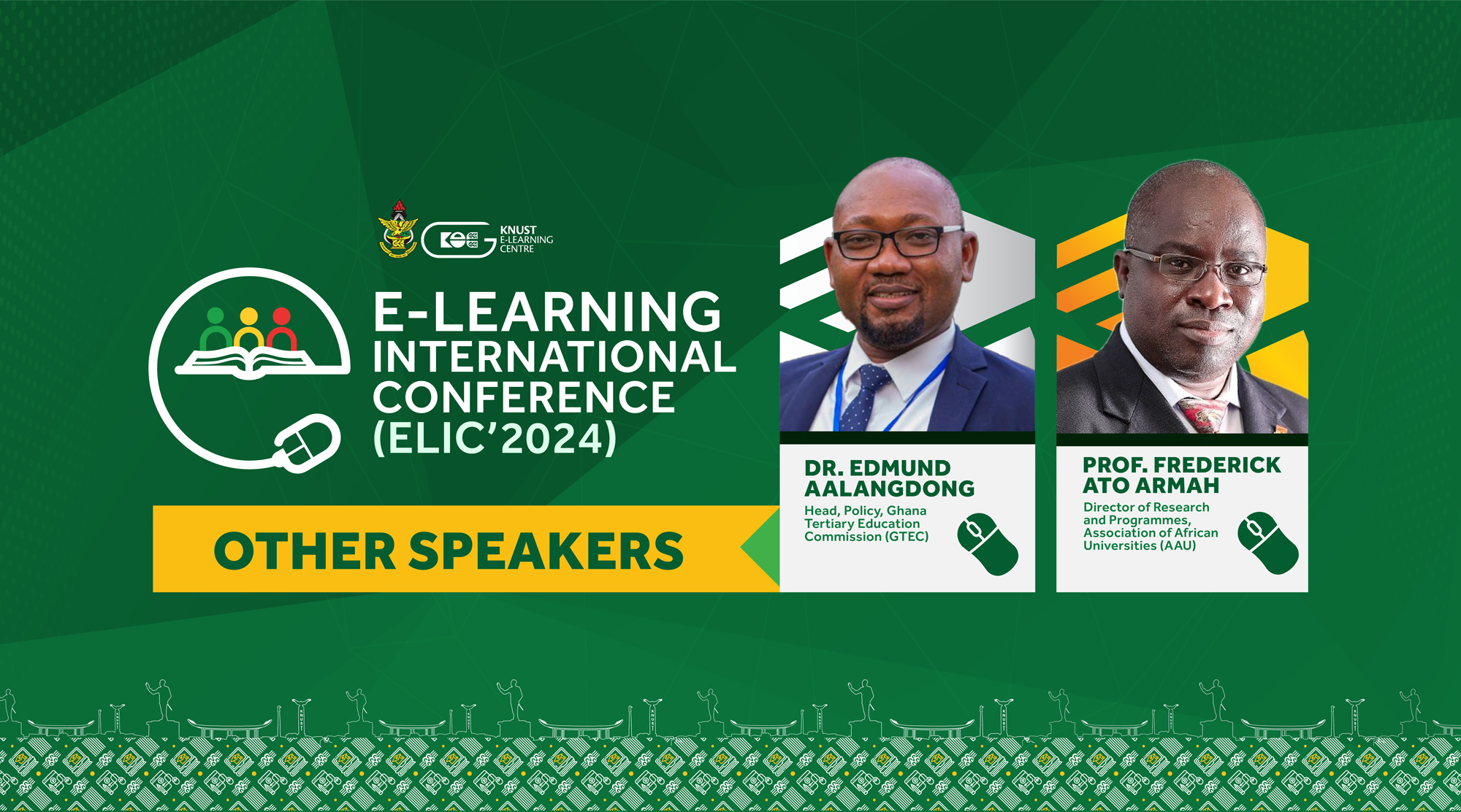 KNUST E-LEARNING CENTRE

E-LEARNING INTERNATIONAL CONFERENCE (ELIC'2024)

OTHER SPEAKERS

DR. EDMUND AALANGDONG
Head, Policy, Ghana Tertiary Education Commission (GTEC)

PROF. FREDERICK ATO ARMAH
Director of Research and Programmes, Association of African Universities (AAU)